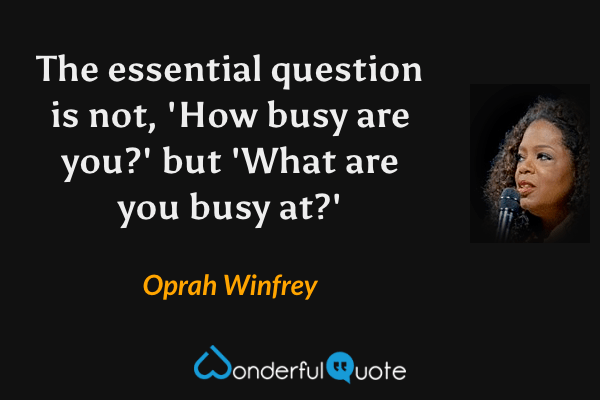 The essential question is not, 'How busy are you?' but 'What are you busy at?'

Oprah Winfrey

WonderfulQuote